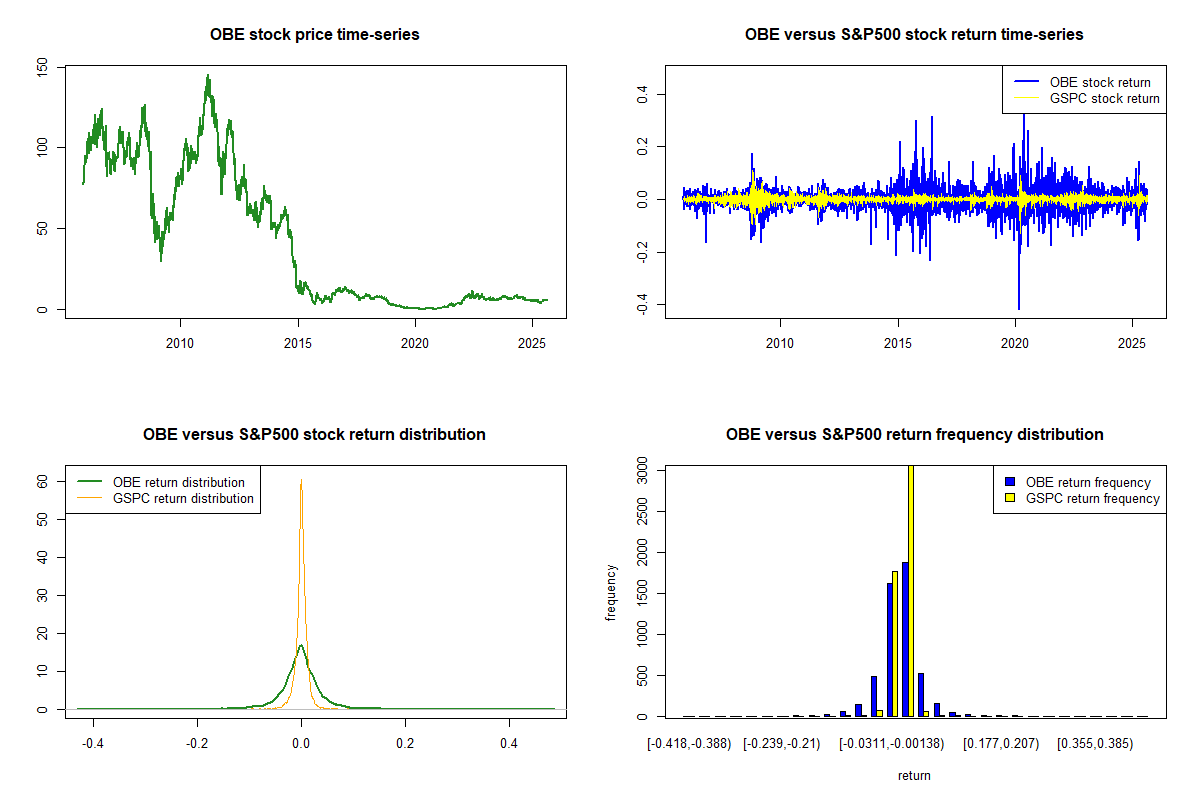 OBE stock price time-series

150
100
50
0
2010 2015 2020 2025

OBE versus S&P500 stock return time-series

OBE stock return
GSPC stock return

0.4
0.2
0.0
-0.2
-0.4
2010 2015 2020 2025

OBE versus S&P500 stock return distribution

OBE return distribution
GSPC return distribution

60
50
40
30
20
10
0
-0.4 -0.2 0.0 0.2 0.4

OBE versus S&P500 return frequency distribution

OBE return frequency
GSPC return frequency

frequency
3000
2500
2000
1500
1000
500
0
[-0.418,-0.388) [-0.239,-0.21) [-0.0311,-0.00138) [0.177,0.207) [0.355,0.385)
return